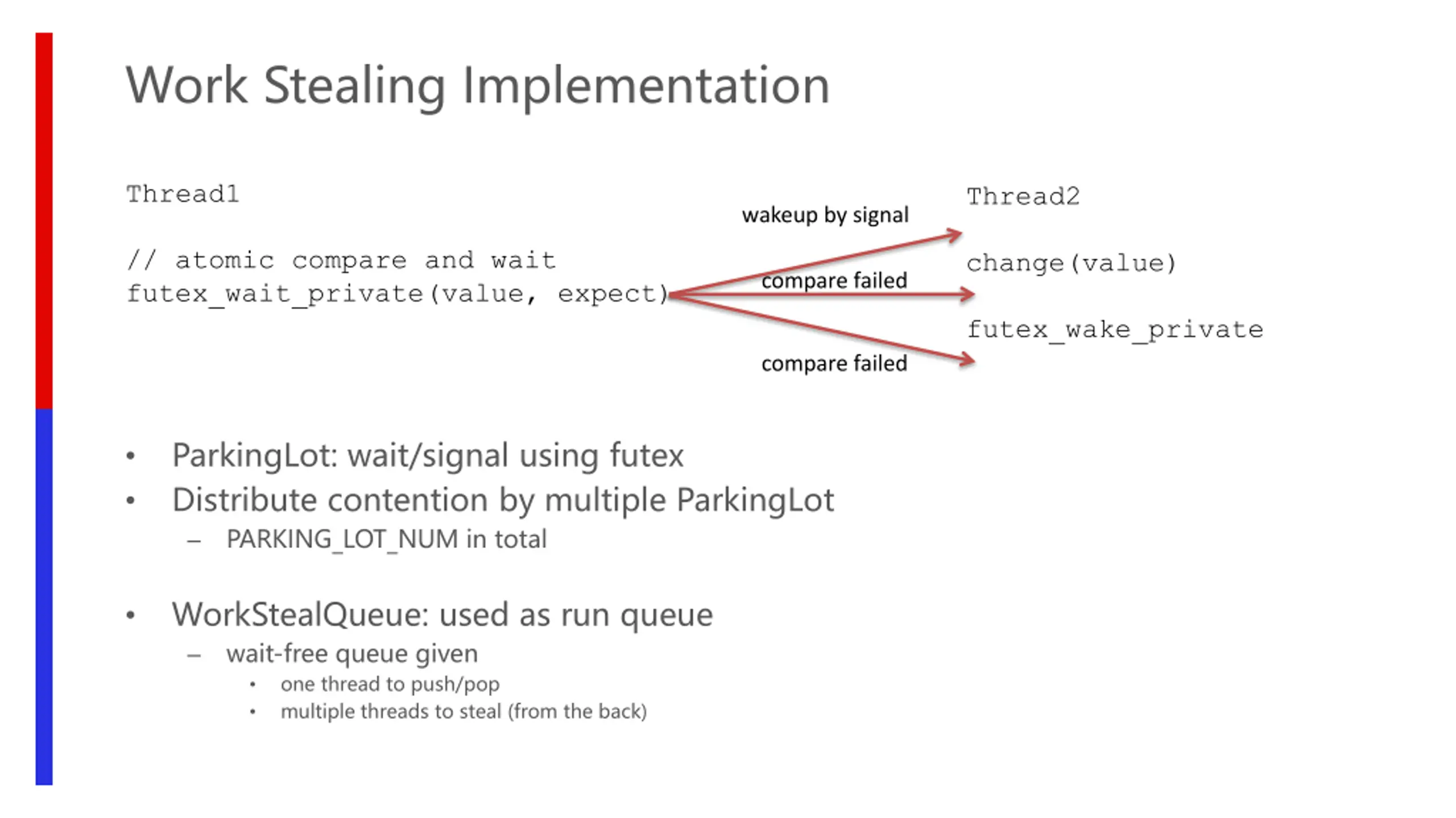 Work Stealing Implementation

Thread1

// atomic compare and wait
futex_wait_private(value, expect)

wakeup by signal

compare failed

compare failed

Thread2

change(value)

futex_wake_private

• ParkingLot: wait/signal using futex
• Distribute contention by multiple ParkingLot
– PARKING_LOT_NUM in total

• WorkStealQueue: used as run queue
– wait-free queue given
• one thread to push/pop
• multiple threads to steal (from the back)